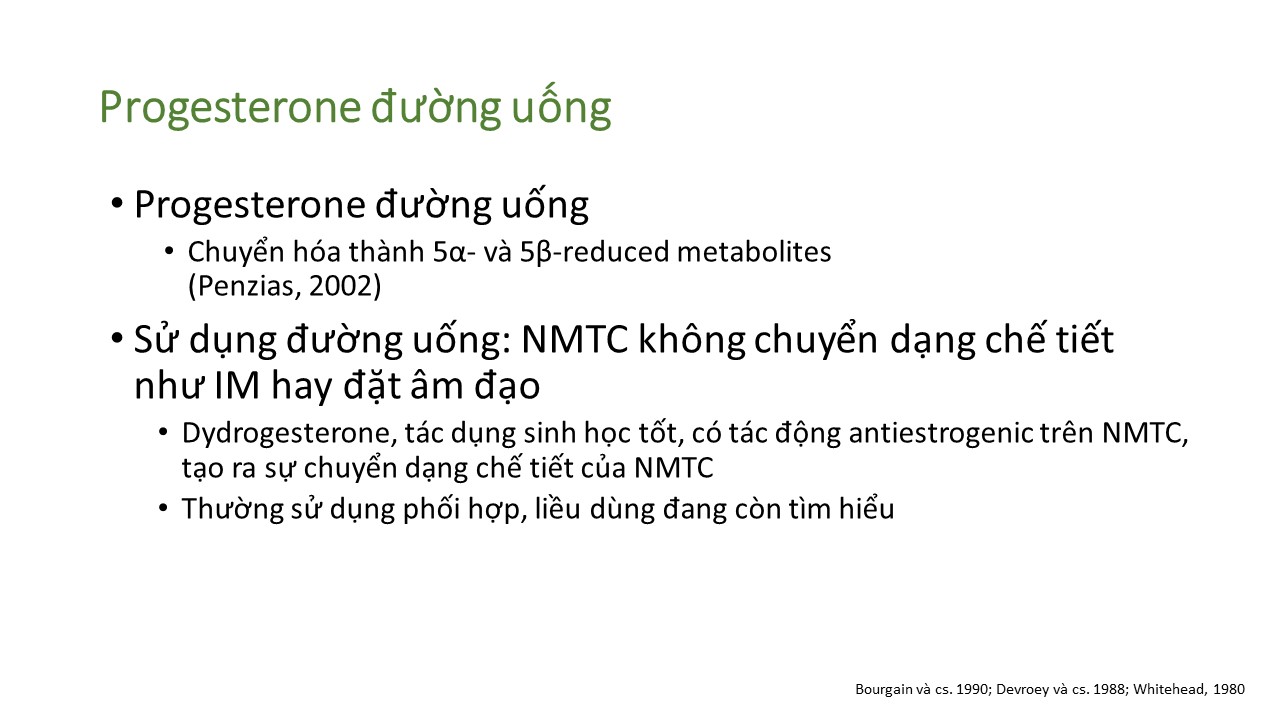 Progesterone đường uống

• Progesterone đường uống
  • Chuyển hóa thành 5α- và 5β-reduced metabolites (Penzias, 2002)
• Sử dụng đường uống: NMTC không chuyển dạng chế tiết như IM hay đặt âm đạo
  • Dydrogesterone, tác dụng sinh học tốt, có tác động antiestrogenic trên NMTC, tạo ra sự chuyển dạng chế tiết của NMTC
  • Thường sử dụng phối hợp, liều dùng đang còn tìm hiểu

Bourgain và cs. 1990; Devroey và cs. 1988; Whitehead, 1980